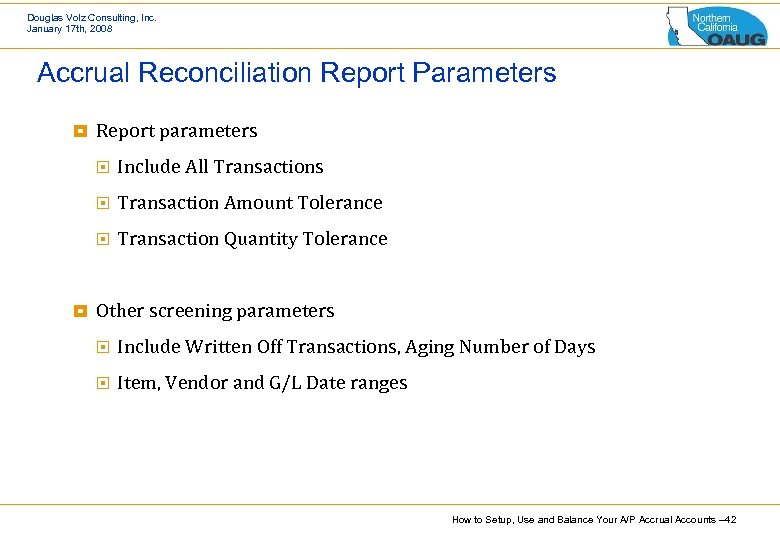 Douglas Volz Consulting, Inc.
January 17th, 2008

Northern California OAUG

Accrual Reconciliation Report Parameters

Report parameters

Include All Transactions

Transaction Amount Tolerance

Transaction Quantity Tolerance

Other screening parameters

Include Written Off Transactions, Aging Number of Days

Item, Vendor and G/L Date ranges

How to Setup, Use and Balance Your A/P Accrual Accounts –42